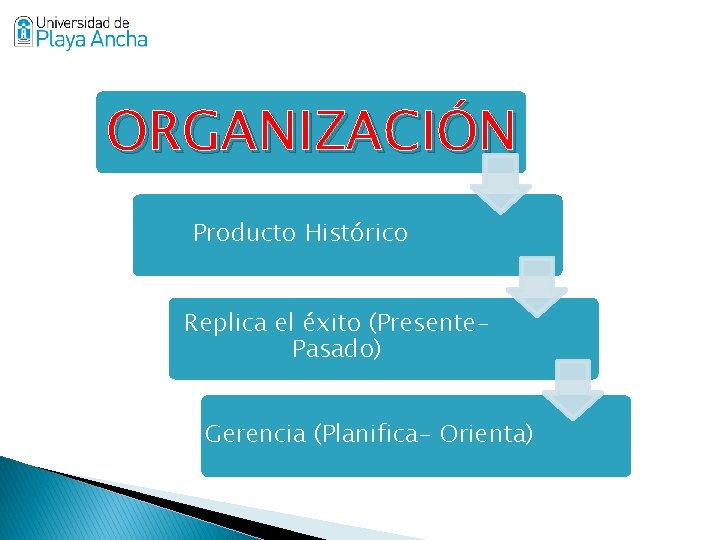 Universidad de Playa Ancha

ORGANIZACIÓN

Producto Histórico

Replica el éxito (Presente-Pasado)

Gerencia (Planifica- Orienta)